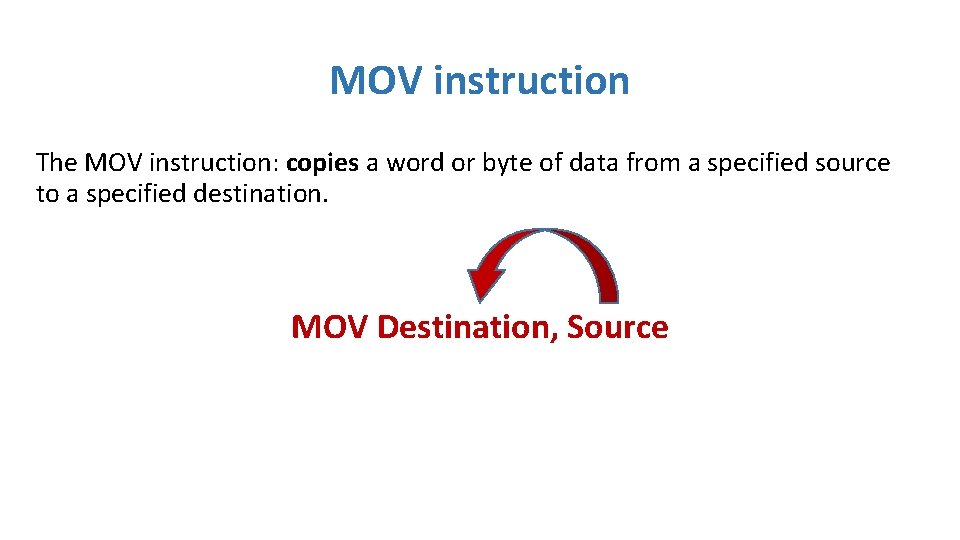 MOV instruction

The MOV instruction: copies a word or byte of data from a specified source to a specified destination.

MOV Destination, Source